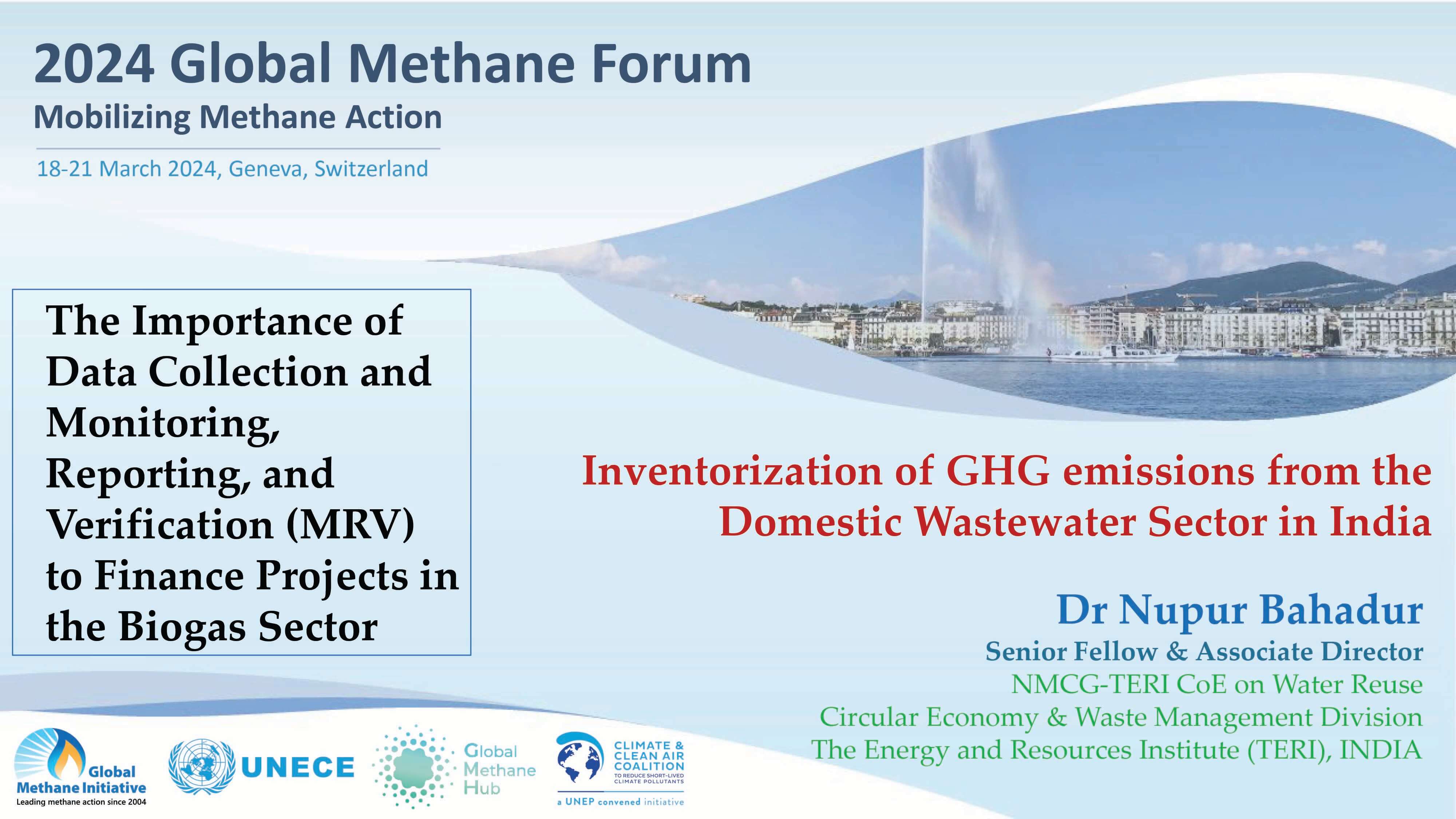 2024 Global Methane Forum
Mobilizing Methane Action
18-21 March 2024, Geneva, Switzerland

The Importance of Data Collection and Monitoring, Reporting, and Verification (MRV) to Finance Projects in the Biogas Sector

Inventorization of GHG emissions from the Domestic Wastewater Sector in India

Dr Nupur Bahadur
Senior Fellow & Associate Director
NMCG-TERI CoE on Water Reuse
Circular Economy & Waste Management Division
The Energy and Resources Institute (TERI), INDIA

Global Methane Initiative
Leading methane action since 2004

UNECE

Global Methane Hub

CLIMATE & CLEAN AIR COALITION
TO REDUCE SHORT-LIVED CLIMATE POLLUTANTS
a UNEP convened initiative